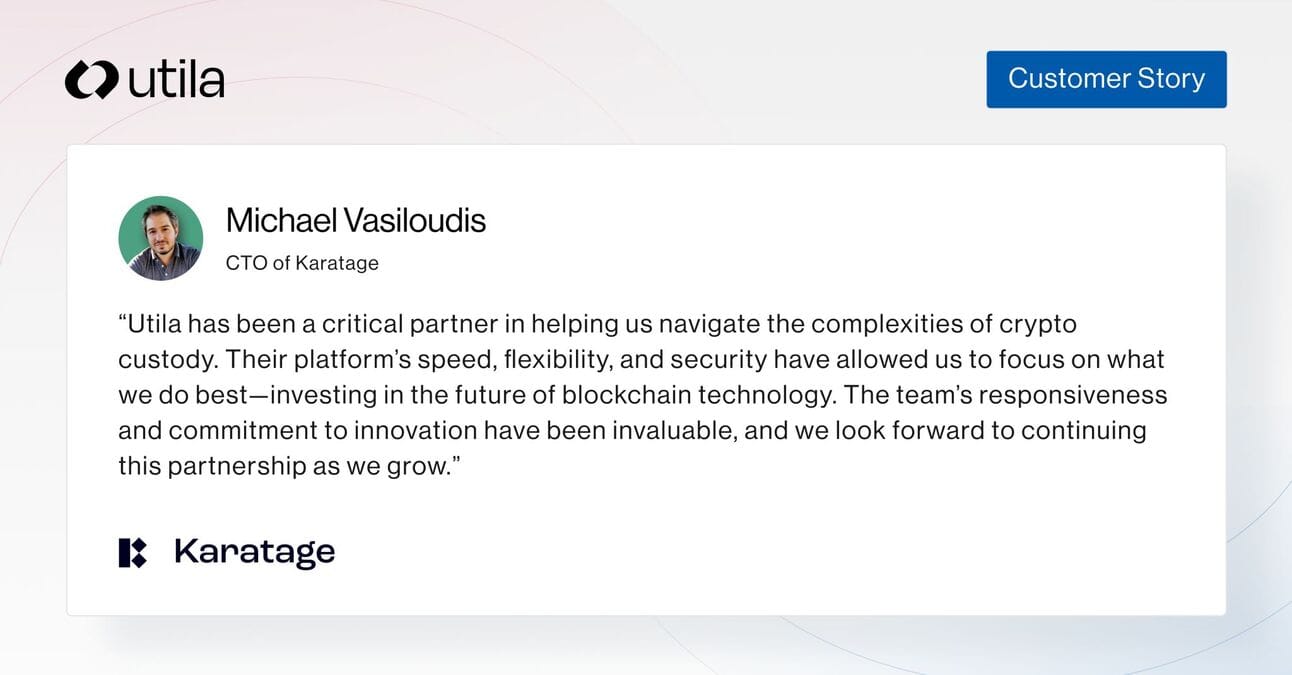 utila

Customer Story

Michael Vasiloudis

CTO of Karatage

“Utila has been a critical partner in helping us navigate the complexities of crypto custody. Their platform’s speed, flexibility, and security have allowed us to focus on what we do best—investing in the future of blockchain technology. The team’s responsiveness and commitment to innovation have been invaluable, and we look forward to continuing this partnership as we grow.”

Karatage